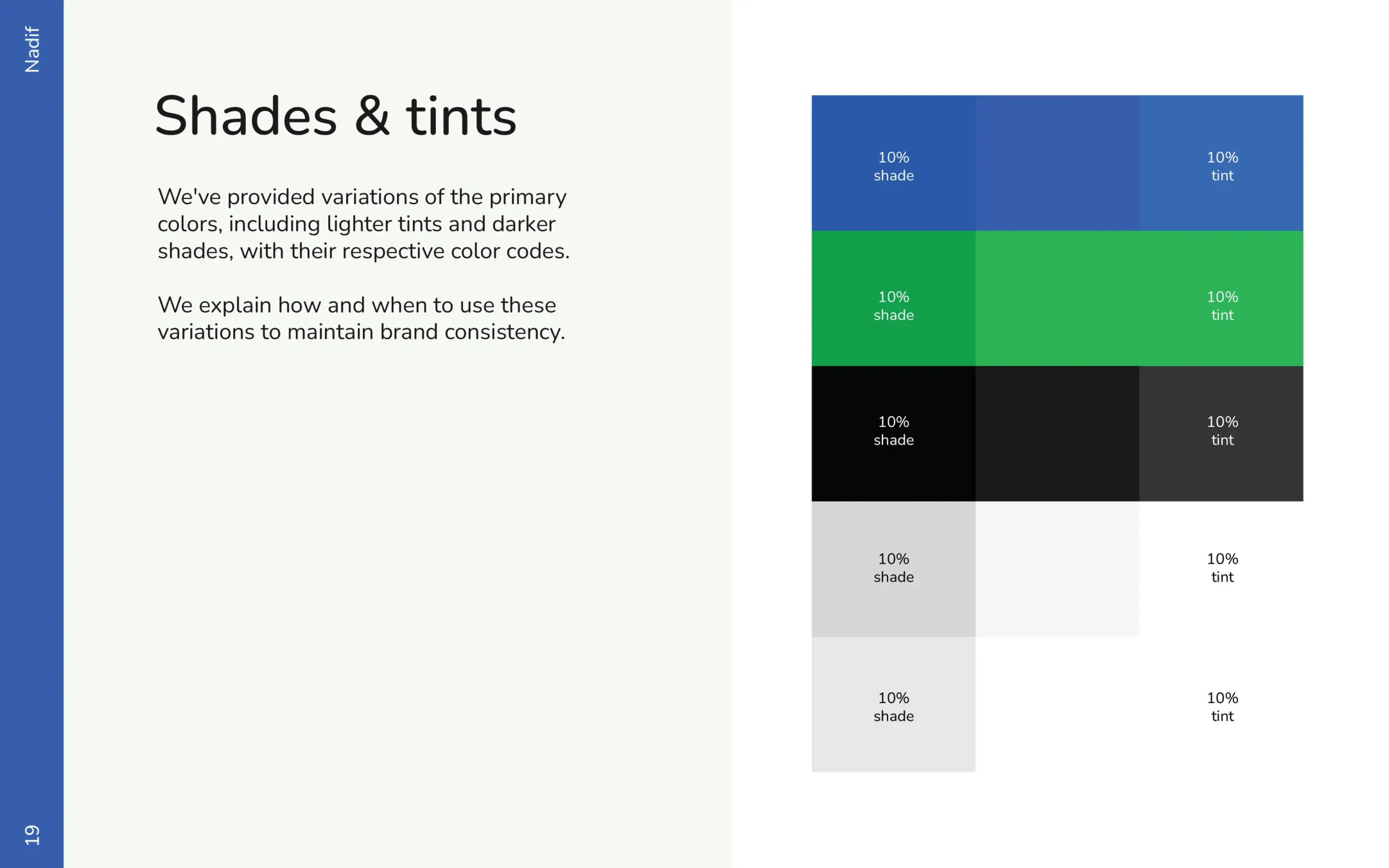 Nadif

Shades & tints

We've provided variations of the primary colors, including lighter tints and darker shades, with their respective color codes.

We explain how and when to use these variations to maintain brand consistency.

10% shade

10% tint

10% shade

10% tint

10% shade

10% tint

10% shade

10% tint

10% shade

10% tint

19